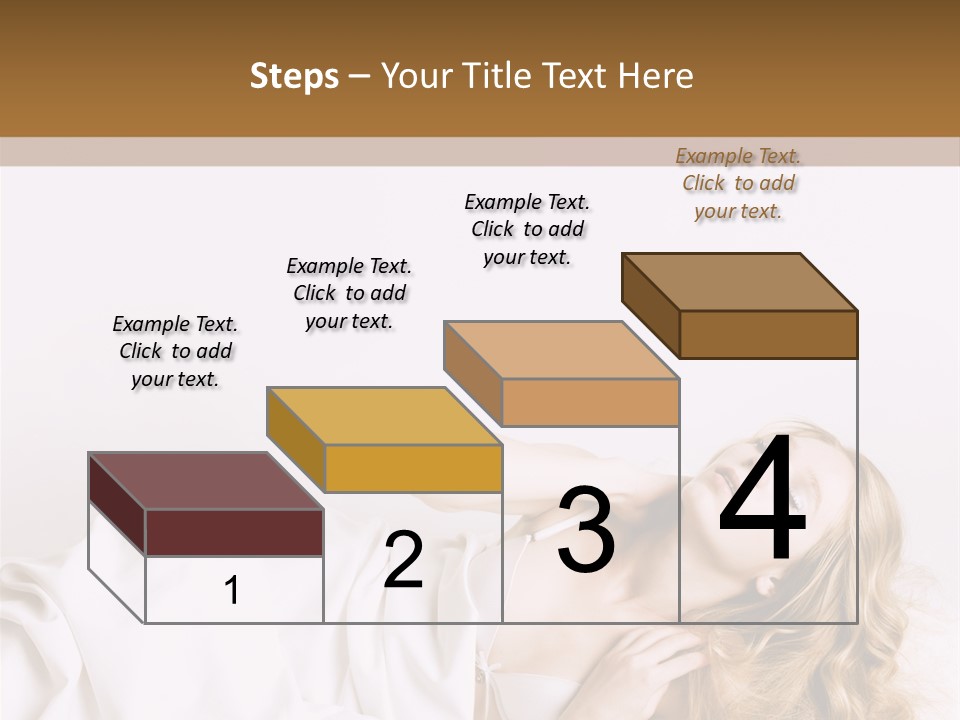 Steps – Your Title Text Here

Example Text. Click to add your text.

Example Text. Click to add your text.

Example Text. Click to add your text.

Example Text. Click to add your text.

1

2

3

4